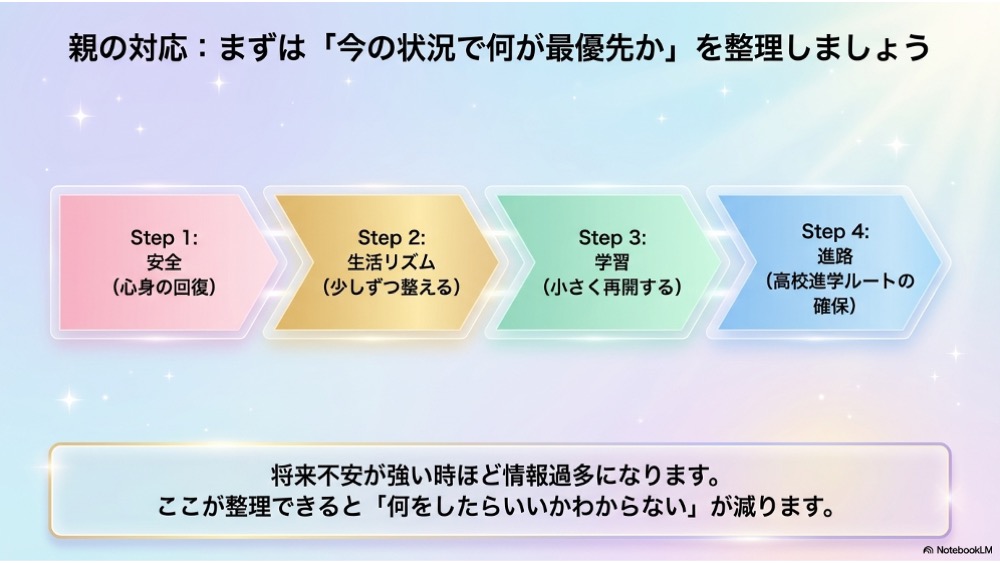 親の対応：まずは「今の状況で何が最優先か」を整理しましょう

Step 1:
安全
（心身の回復）

Step 2:
生活リズム
（少しずつ整える）

Step 3:
学習
（小さく再開する）

Step 4:
進路
（高校進学ルートの確保）

将来不安が強い時ほど情報過多になります。
ここが整理できると「何をしたらいいかわからない」が減ります。

NotebookLM